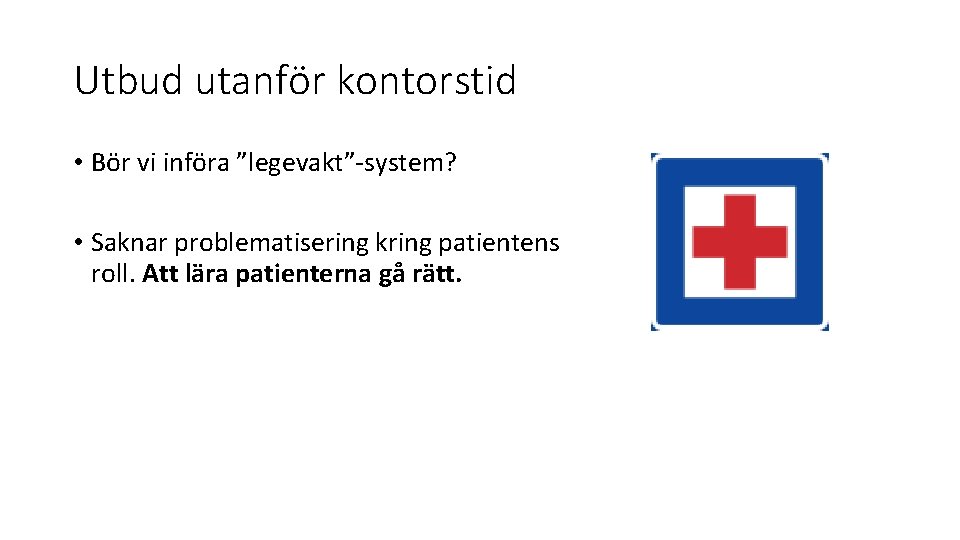 Utbud utanför kontorstid

• Bör vi införa ”legevakt”-system?

• Saknar problematisering kring patientens roll. Att lära patienterna gå rätt.